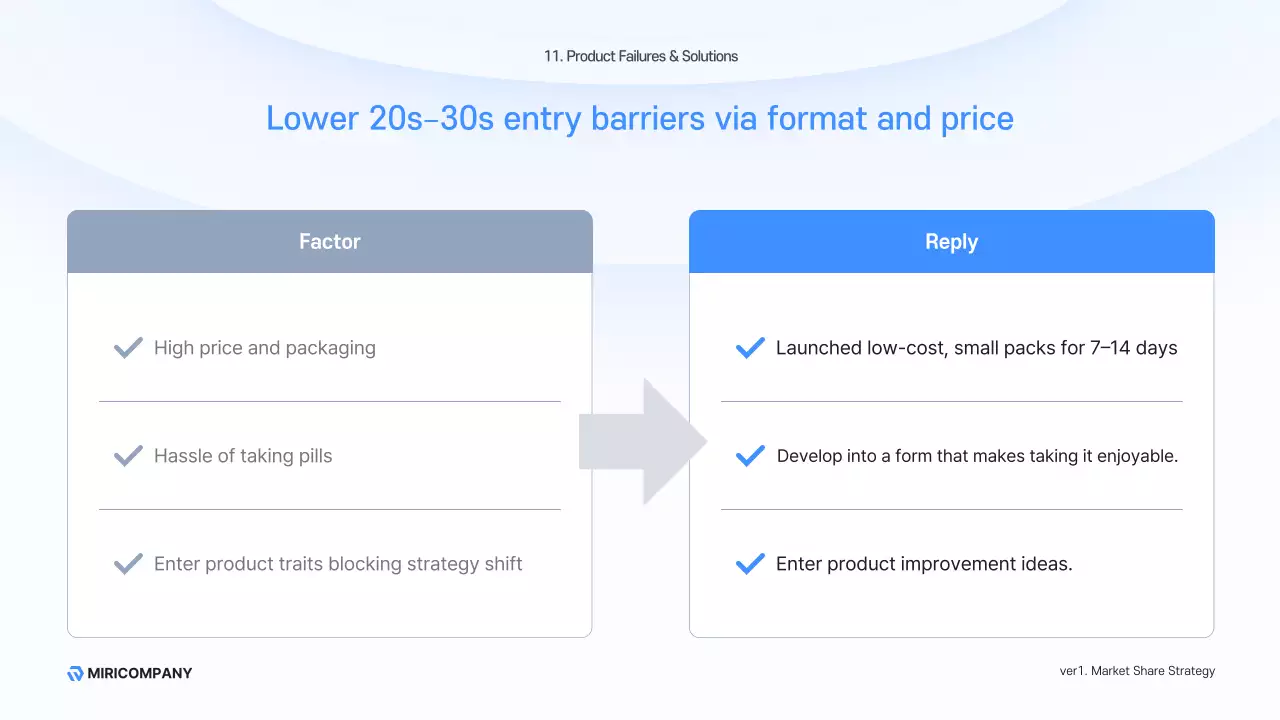 11. Product Failures & Solutions

Lower 20s–30s entry barriers via format and price

Factor

High price and packaging

Hassle of taking pills

Enter product traits blocking strategy shift

Reply

Launched low-cost, small packs for 7–14 days

Develop into a form that makes taking it enjoyable.

Enter product improvement ideas.

MIRICOMPANY

ver1. Market Share Strategy